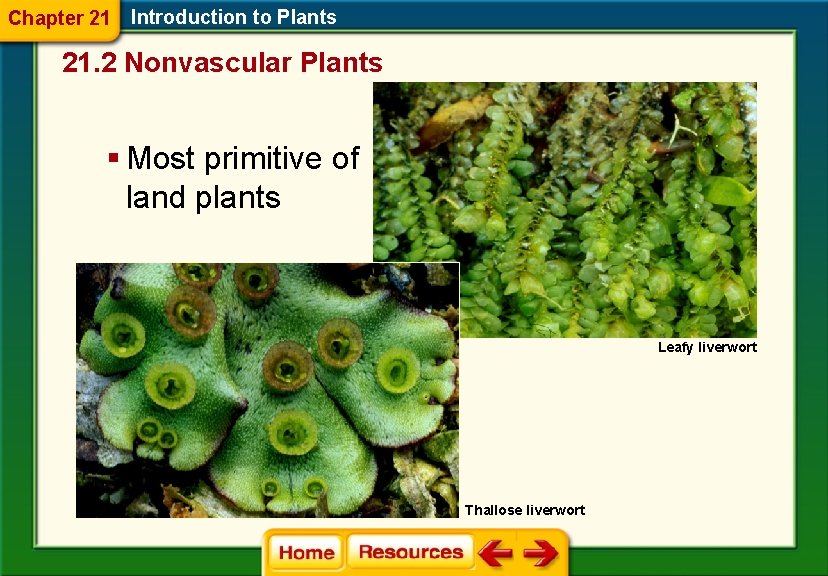 Chapter 21 Introduction to Plants

21.2 Nonvascular Plants

▪ Most primitive of land plants

Leafy liverwort

Thallose liverwort

Home Resources